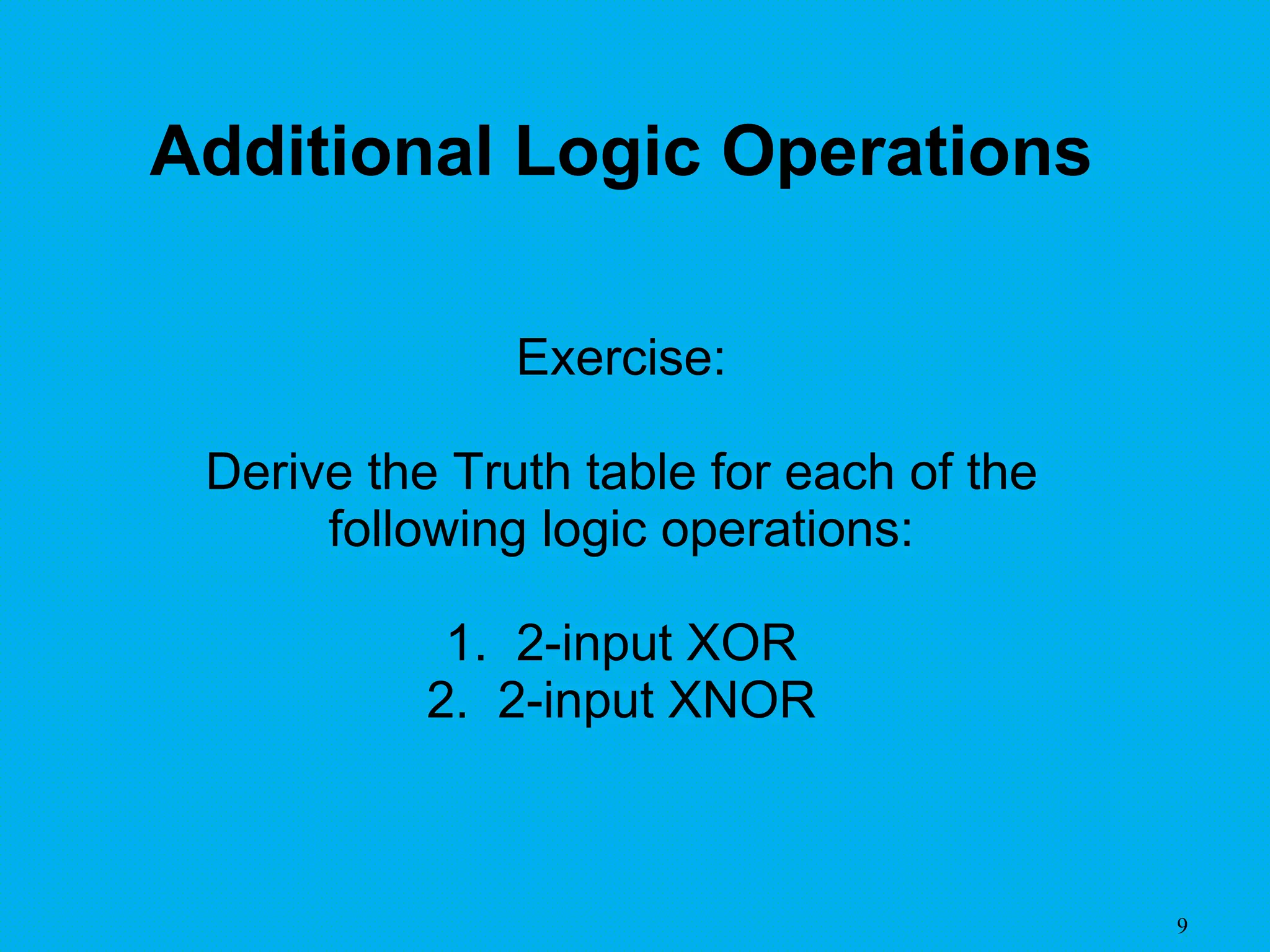 Additional Logic Operations

Exercise:

Derive the Truth table for each of the following logic operations:

1. 2-input XOR
2. 2-input XNOR

9